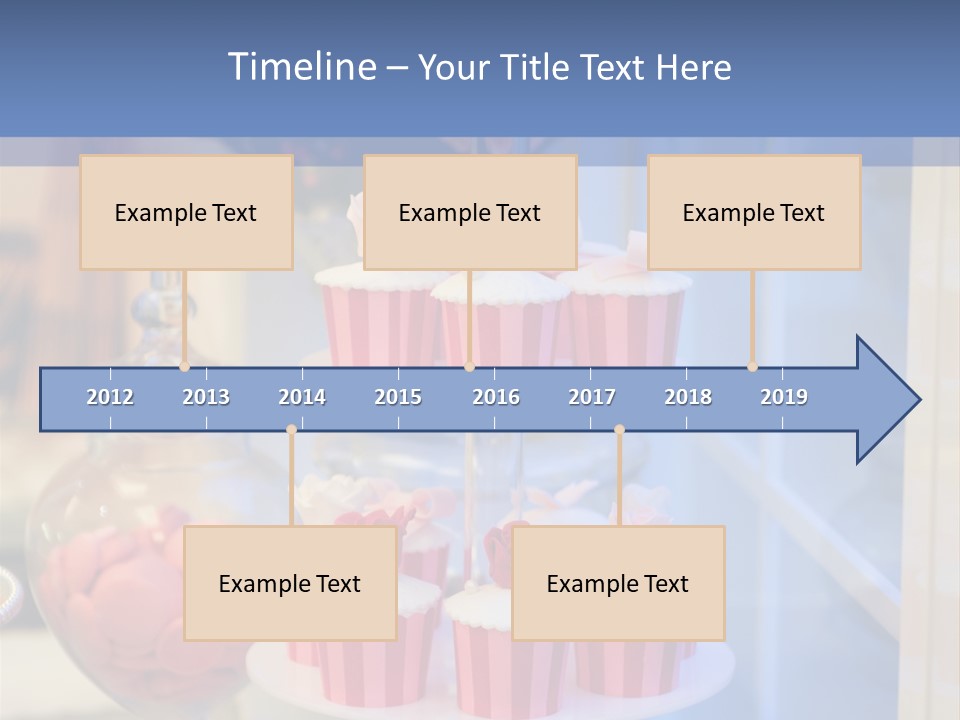 Timeline – Your Title Text Here

Example Text

Example Text

Example Text

2012 2013 2014 2015 2016 2017 2018 2019

Example Text

Example Text